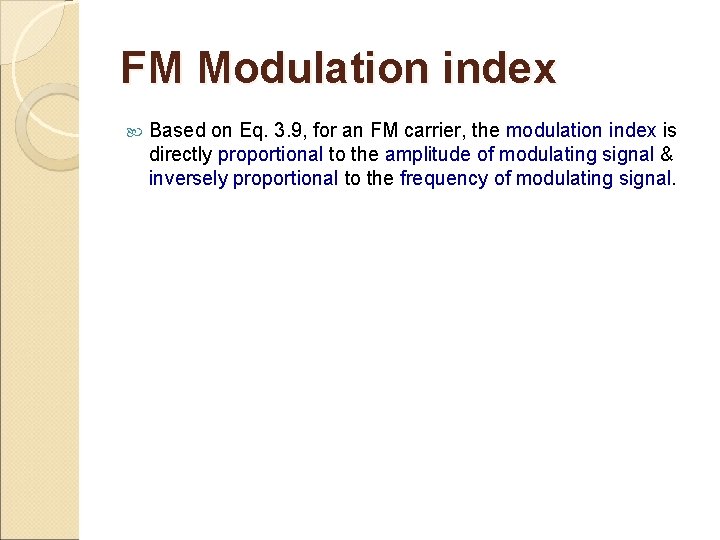 FM Modulation index

Based on Eq. 3.9, for an FM carrier, the modulation index is directly proportional to the amplitude of modulating signal & inversely proportional to the frequency of modulating signal.